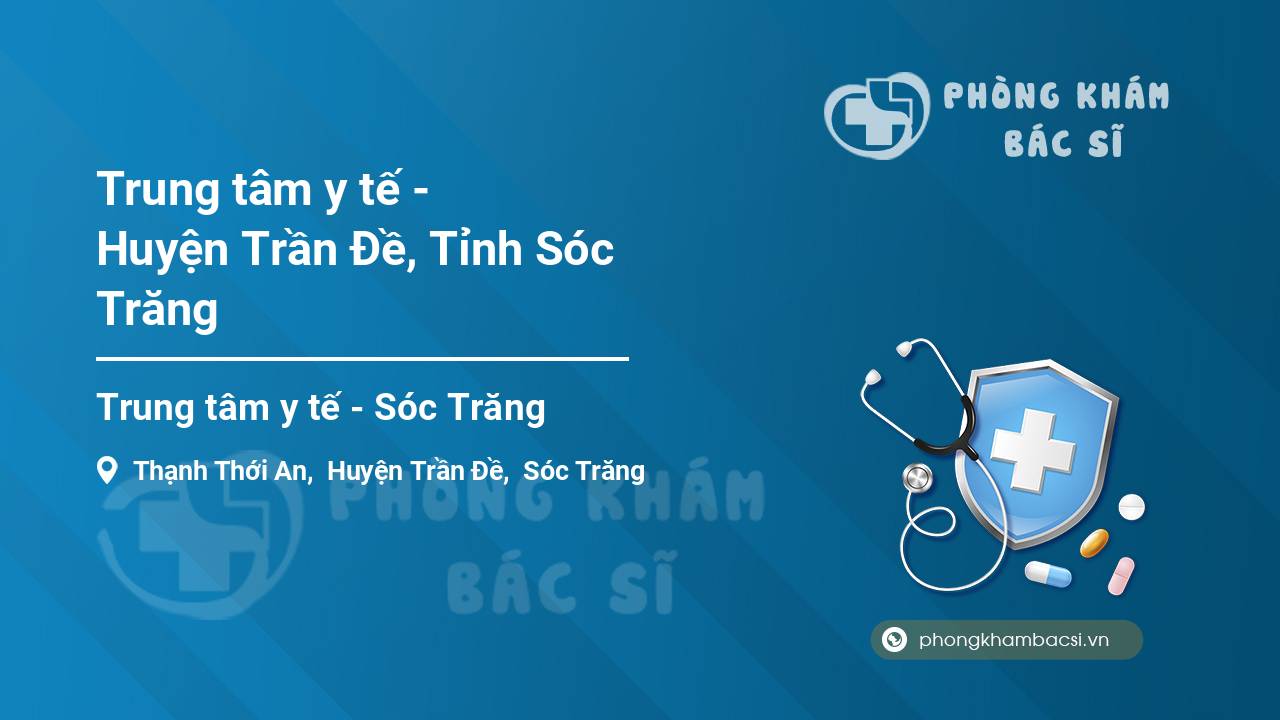 PHÒNG KHÁM
BÁC SĨ

Trung tâm y tế -
Huyện Trần Đề, Tỉnh Sóc Trăng

Trung tâm y tế - Sóc Trăng

Thạnh Thới An, Huyện Trần Đề, Sóc Trăng

PHÒNG KHÁM
BÁC SĨ

phongkhambacsi.vn